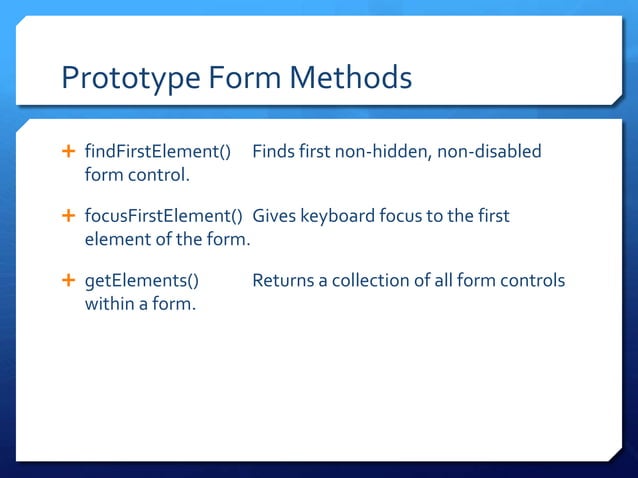 Prototype Form Methods

+ findFirstElement() Finds first non-hidden, non-disabled form control.

+ focusFirstElement() Gives keyboard focus to the first element of the form.

+ getElements() Returns a collection of all form controls within a form.